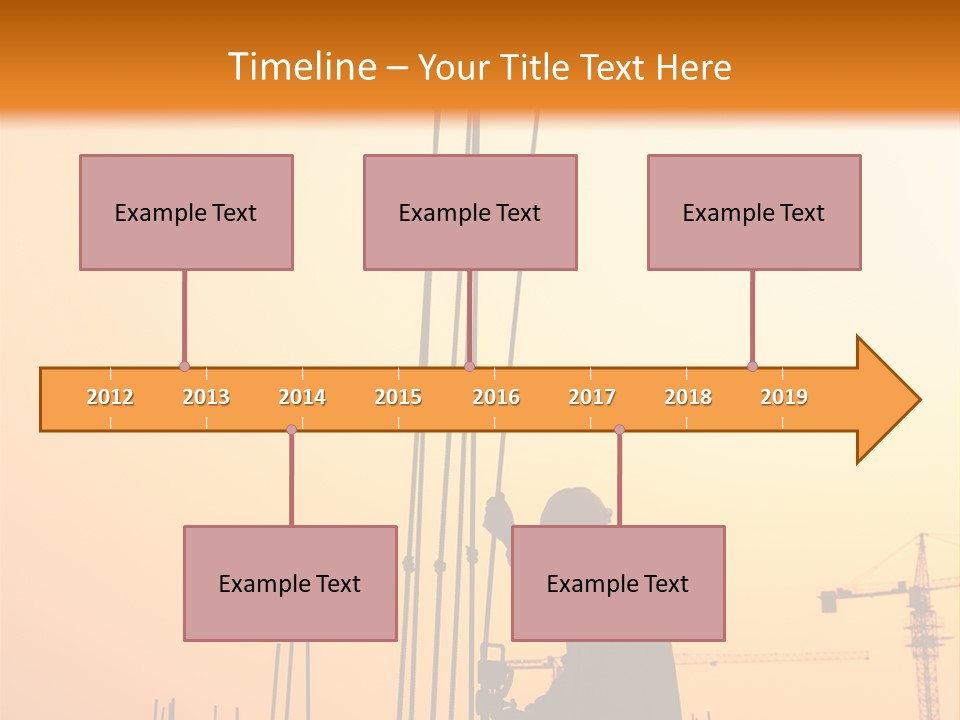 Timeline – Your Title Text Here

Example Text

Example Text

Example Text

2012 2013 2014 2015 2016 2017 2018 2019

Example Text

Example Text